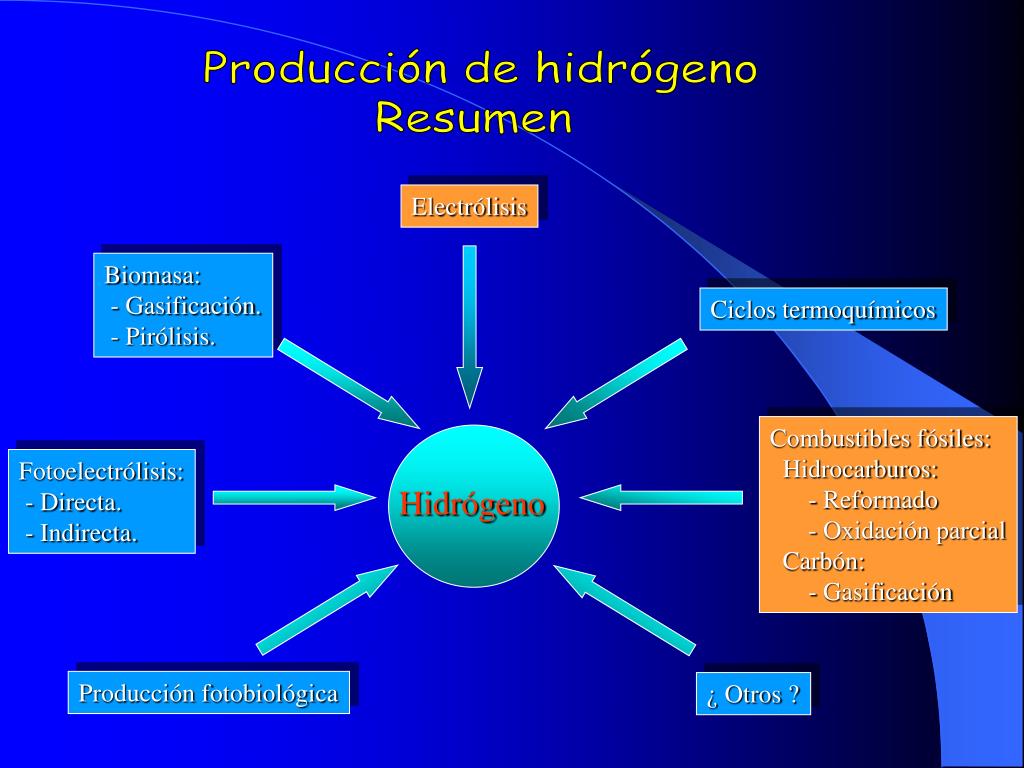 Producción de hidrógeno
Resumen

Electrólisis

Biomasa:
- Gasificación.
- Pirólisis.

Ciclos termoquímicos

Fotoelectrólisis:
- Directa.
- Indirecta.

Hidrógeno

Combustibles fósiles:
Hidrocarburos:
- Reformado
- Oxidación parcial
Carbón:
- Gasificación

Producción fotobiológica

¿ Otros ?